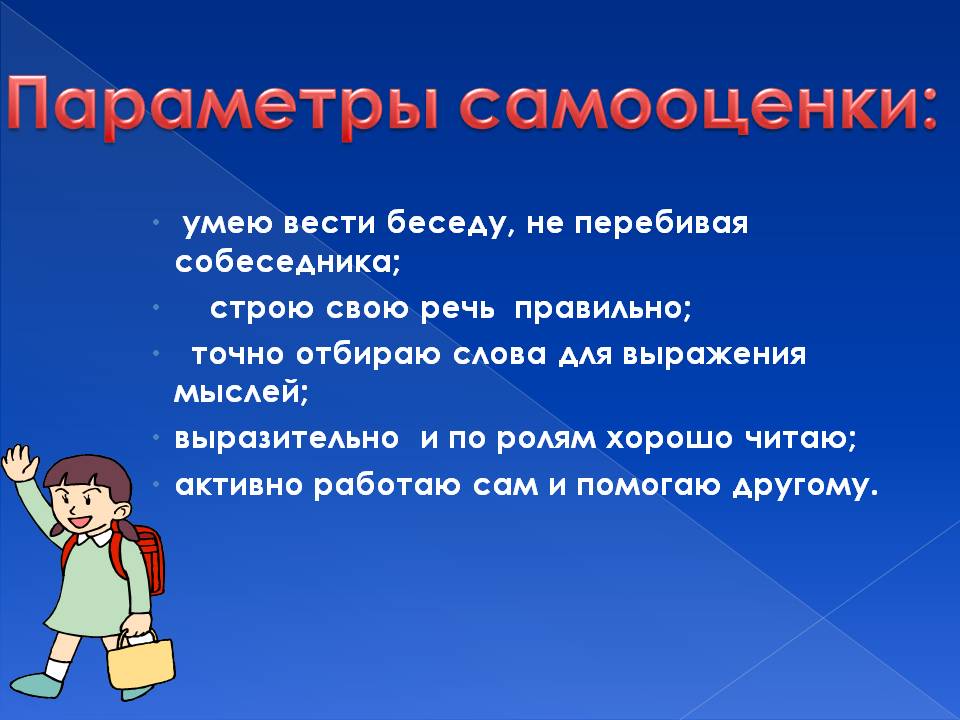 Параметры самооценки:

• умею вести беседу, не перебивая собеседника;
• строю свою речь правильно;
• точно отбираю слова для выражения мыслей;
• выразительно и по ролям хорошо читаю;
• активно работаю сам и помогаю другому.